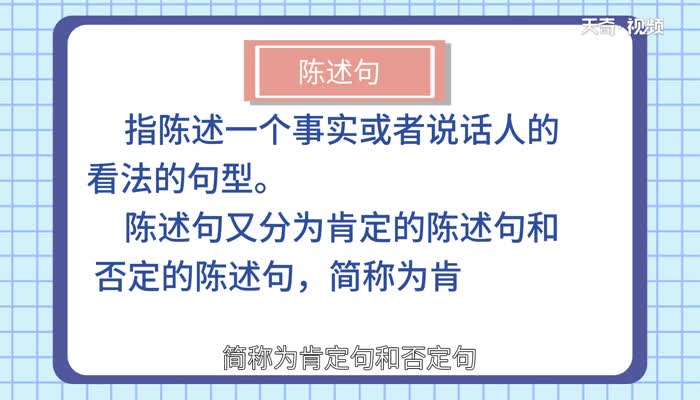 天奇·视频

陈述句

指陈述一个事实或者说话人的看法的句型。

陈述句又分为肯定的陈述句和否定的陈述句，简称为肯

简称为肯定句和否定句